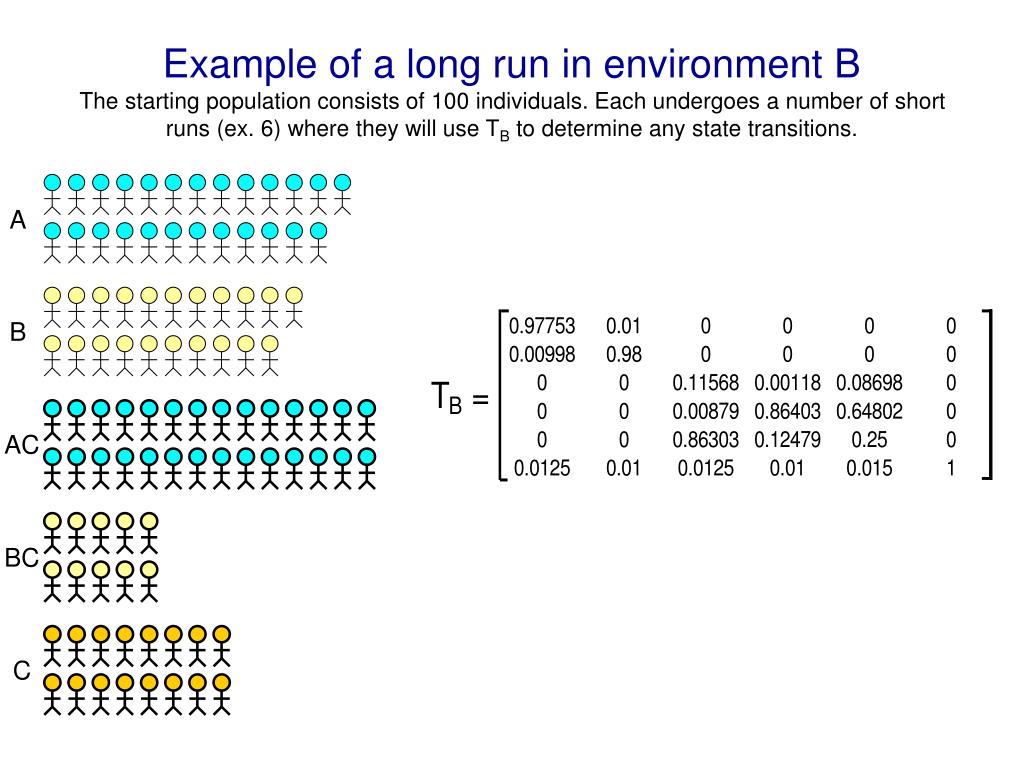 Example of a long run in environment B

The starting population consists of 100 individuals. Each undergoes a number of short runs (ex. 6) where they will use $T_B$ to determine any state transitions.

A

B

AC

BC

C

$T_B = \begin{bmatrix} 0.97753 & 0.01 & 0 & 0 & 0 & 0 \\ 0.00998 & 0.98 & 0 & 0 & 0 & 0 \\ 0 & 0 & 0.11568 & 0.00118 & 0.08698 & 0 \\ 0 & 0 & 0.00879 & 0.86403 & 0.64802 & 0 \\ 0 & 0 & 0.86303 & 0.12479 & 0.25 & 0 \\ 0.0125 & 0.01 & 0.0125 & 0.01 & 0.015 & 1 \end{bmatrix}$